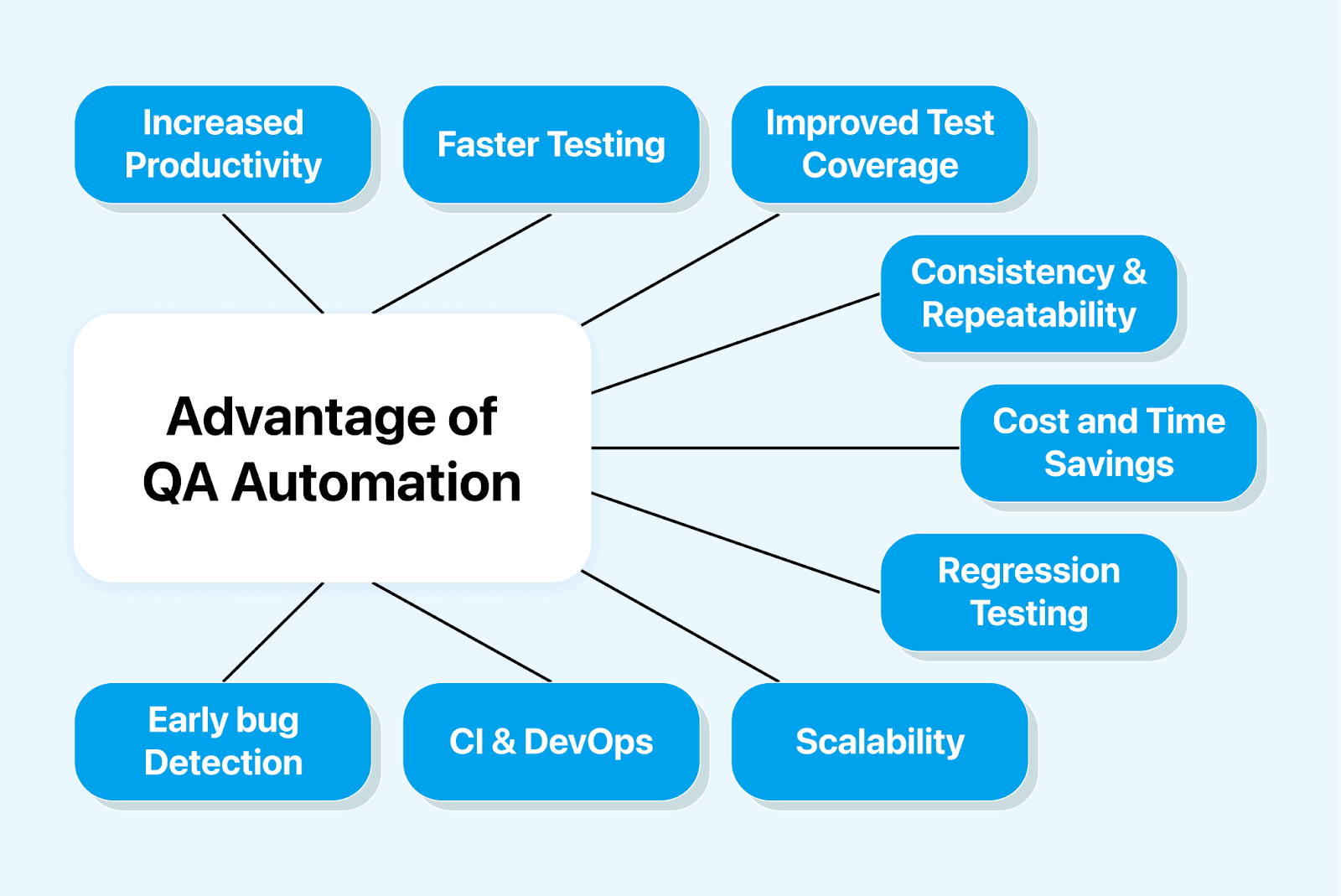 Increased Productivity

Faster Testing

Improved Test Coverage

Consistency & Repeatability

Advantage of QA Automation

Cost and Time Savings

Regression Testing

Early bug Detection

CI & DevOps

Scalability